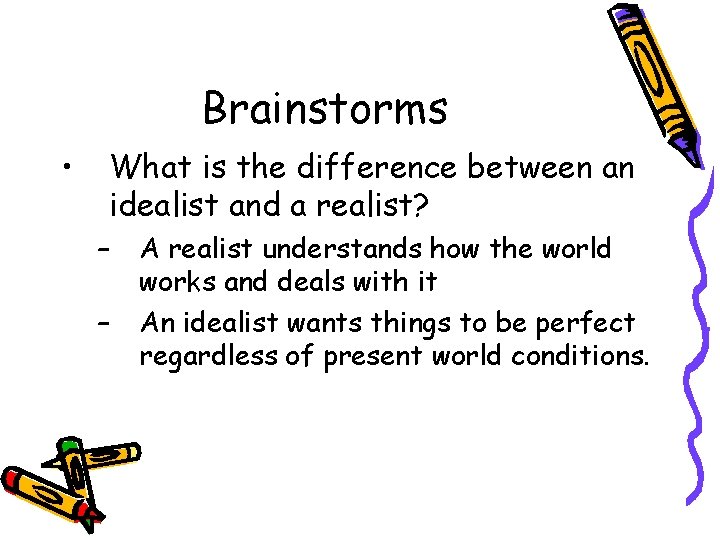 Brainstorms

• What is the difference between an idealist and a realist?

– A realist understands how the world works and deals with it

– An idealist wants things to be perfect regardless of present world conditions.